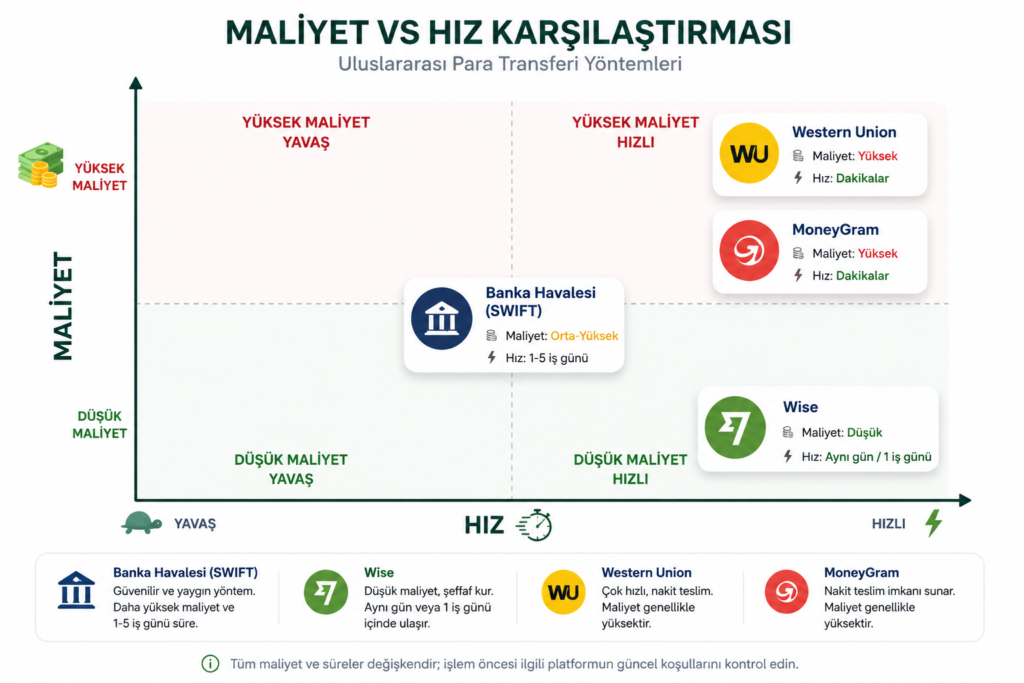 MALİYET VS HIZ KARŞILAŞTIRMASI
Uluslararası Para Transferi Yöntemleri

YÜKSEK MALİYET

MALİYET

DÜŞÜK MALİYET

YÜKSEK MALİYET YAVAŞ

YÜKSEK MALİYET HIZLI

WU Western Union
Maliyet: Yüksek
Hız: Dakikalar

MoneyGram
Maliyet: Yüksek
Hız: Dakikalar

Banka Havalesi (SWIFT)
Maliyet: Orta-Yüksek
Hız: 1-5 iş günü

Wise
Maliyet: Düşük
Hız: Aynı gün / 1 iş günü

DÜŞÜK MALİYET YAVAŞ

DÜŞÜK MALİYET HIZLI

YAVAŞ

HIZ

HIZLI

Banka Havalesi (SWIFT)
Güvenilir ve yaygın yöntem. Daha yüksek maliyet ve 1-5 iş günü süre.

Wise
Düşük maliyet, şeffaf kur. Aynı gün veya 1 iş günü içinde ulaşır.

WU Western Union
Çok hızlı, nakit teslim. Maliyet genellikle yüksektir.

MoneyGram
Nakit teslim imkanı sunar. Maliyet genellikle yüksektir.

Tüm maliyet ve süreler değişkendir; işlem öncesi ilgili platformun güncel koşullarını kontrol edin.